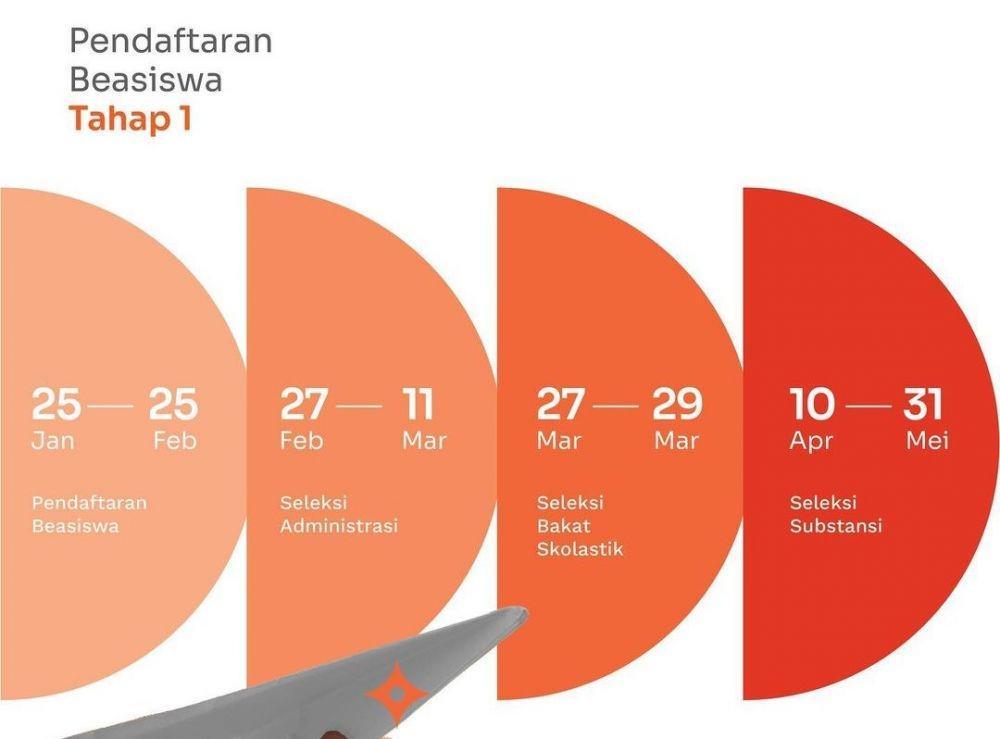 Pendaftaran Beasiswa
Tahap 1

25 — 25
Jan Feb

Pendaftaran Beasiswa

27 — 11
Feb Mar

Seleksi Administrasi

27 — 29
Mar Mar

Seleksi Bakat Skolastik

10 — 31
Apr Mei

Seleksi Substansi